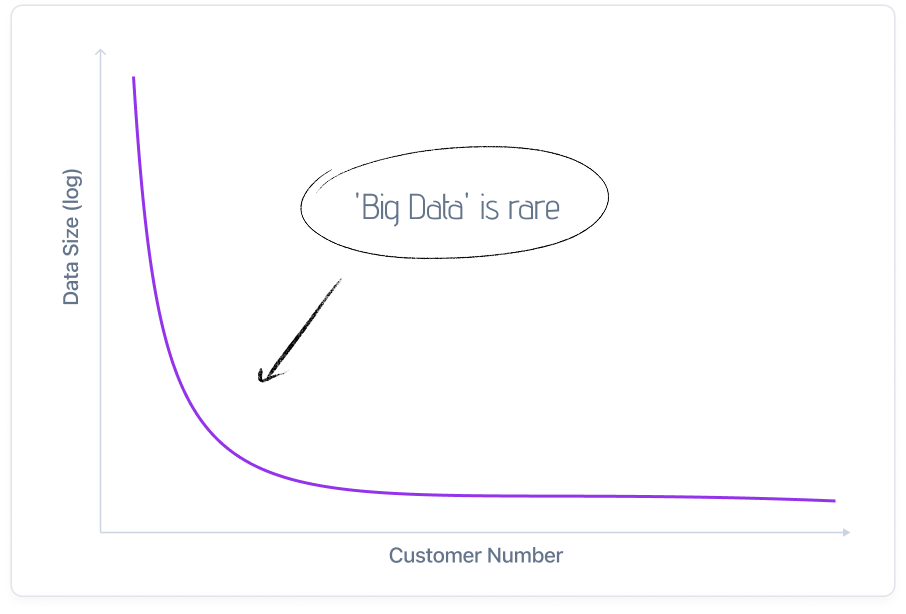 Data Size (log)

'Big Data' is rare

Customer Number